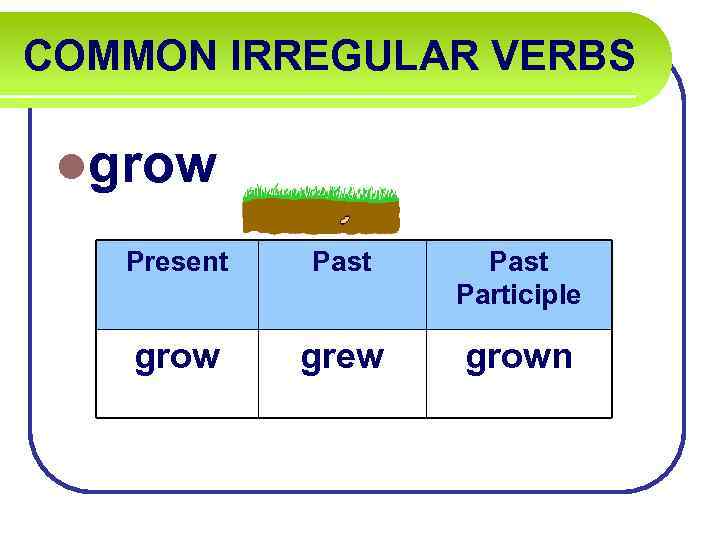 COMMON IRREGULAR VERBS

grow

| Present | Past | Past Participle |
|---|---|---|
| grow | grew | grown |